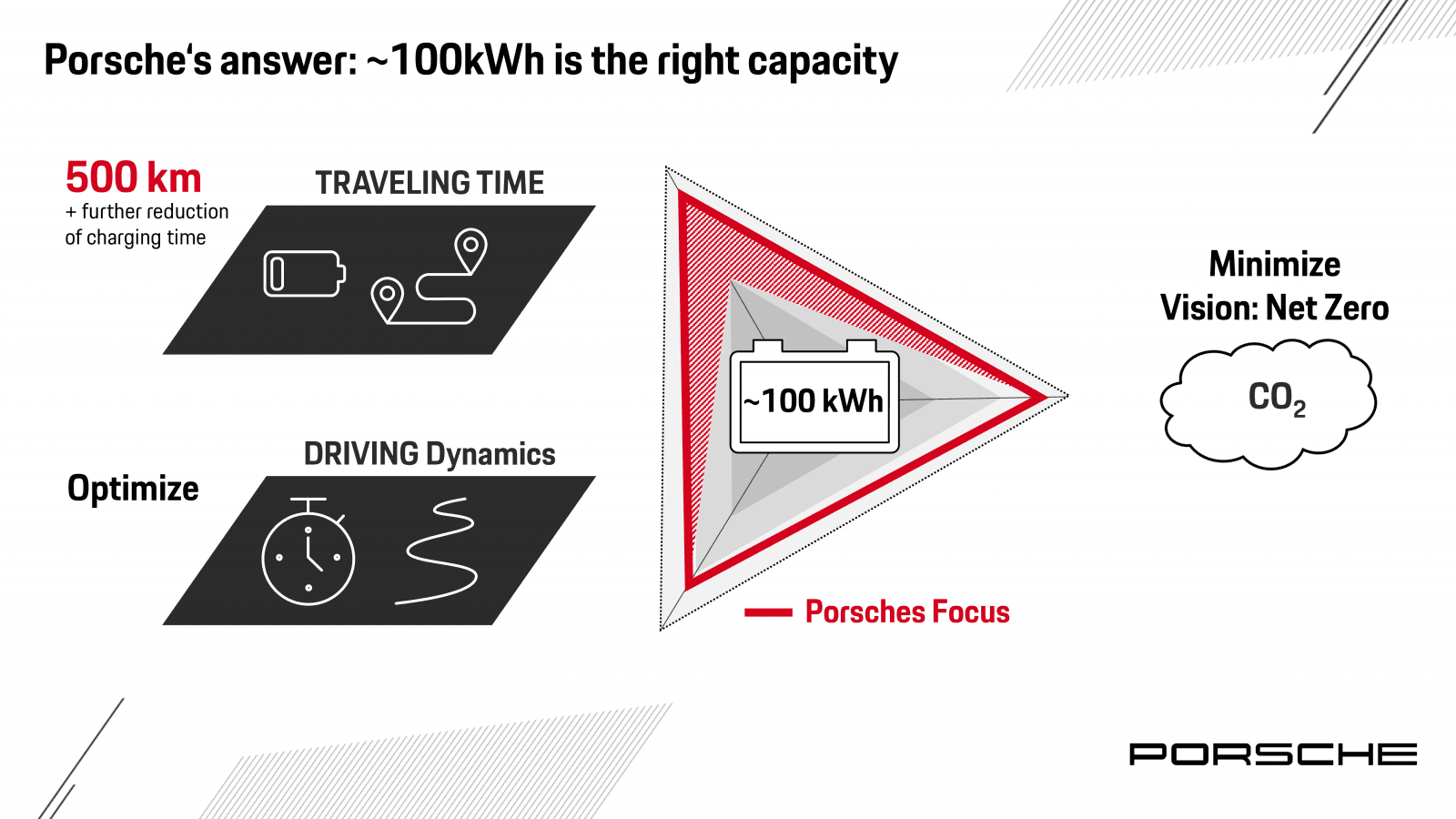 Porsche‘s answer: ~100kWh is the right capacity

500 km
+ further reduction of charging time

TRAVELING TIME

Optimize

DRIVING Dynamics

~100 kWh

Porsches Focus

Minimize
Vision: Net Zero

$CO_2$

PORSCHE